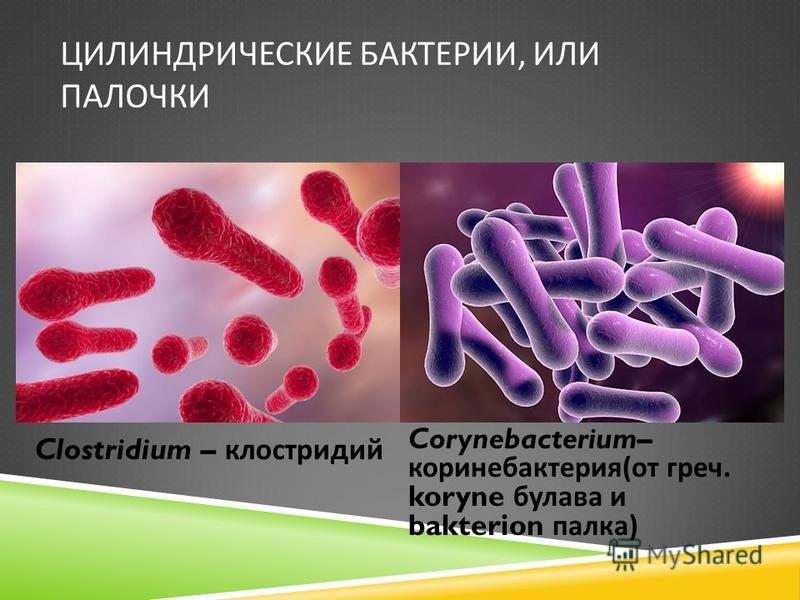 ЦИЛИНДРИЧЕСКИЕ БАКТЕРИИ, ИЛИ ПАЛОЧКИ

Clostridium – клостридий

Corynebacterium– коринебактерия(от греч. koryne булава и bakterion палка)

MyShared